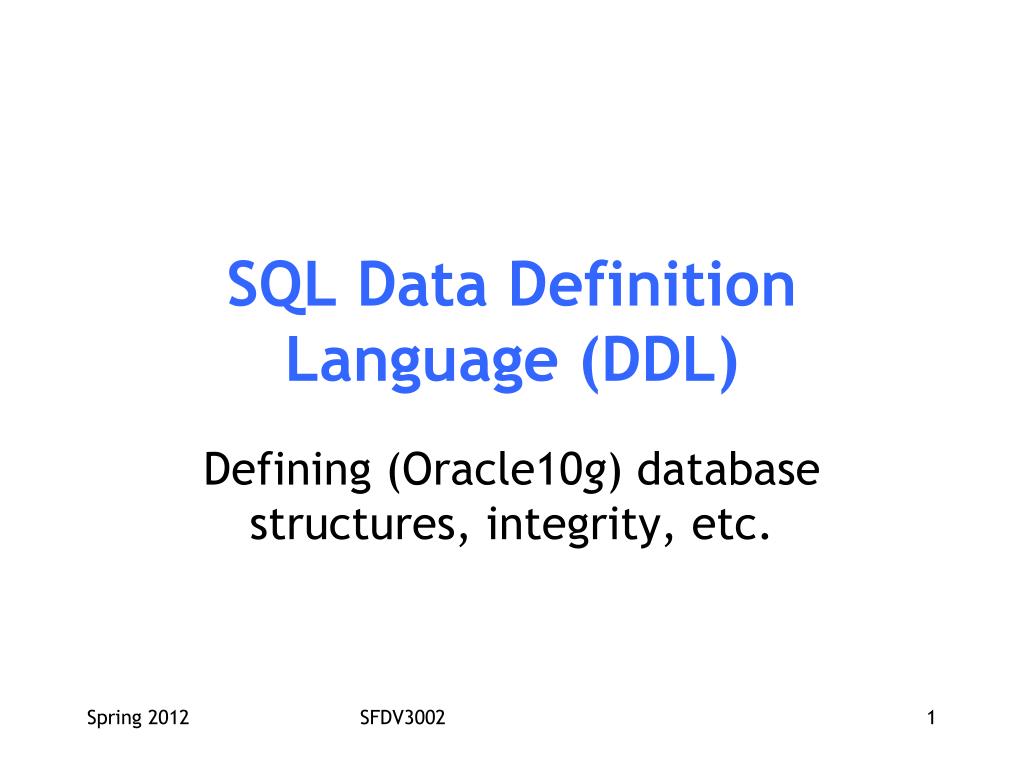 SQL Data Definition Language (DDL)

Defining (Oracle10g) database structures, integrity, etc.

Spring 2012

SFDV3002

1